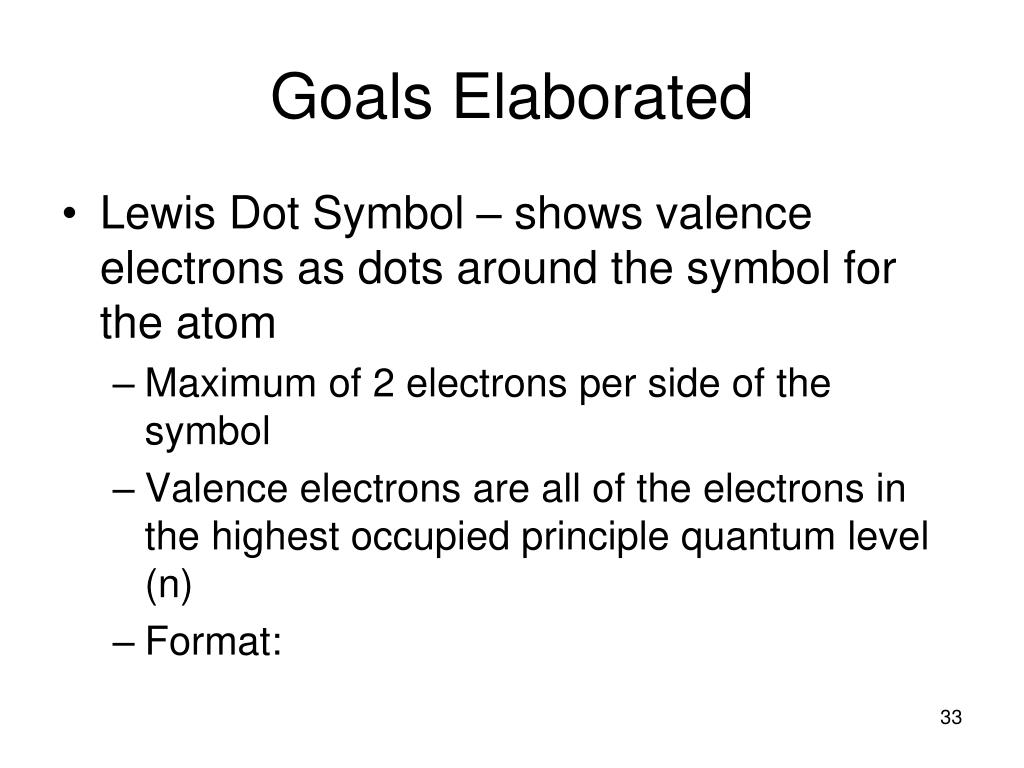 Goals Elaborated

• Lewis Dot Symbol – shows valence electrons as dots around the symbol for the atom
– Maximum of 2 electrons per side of the symbol
– Valence electrons are all of the electrons in the highest occupied principle quantum level (n)
– Format:

33